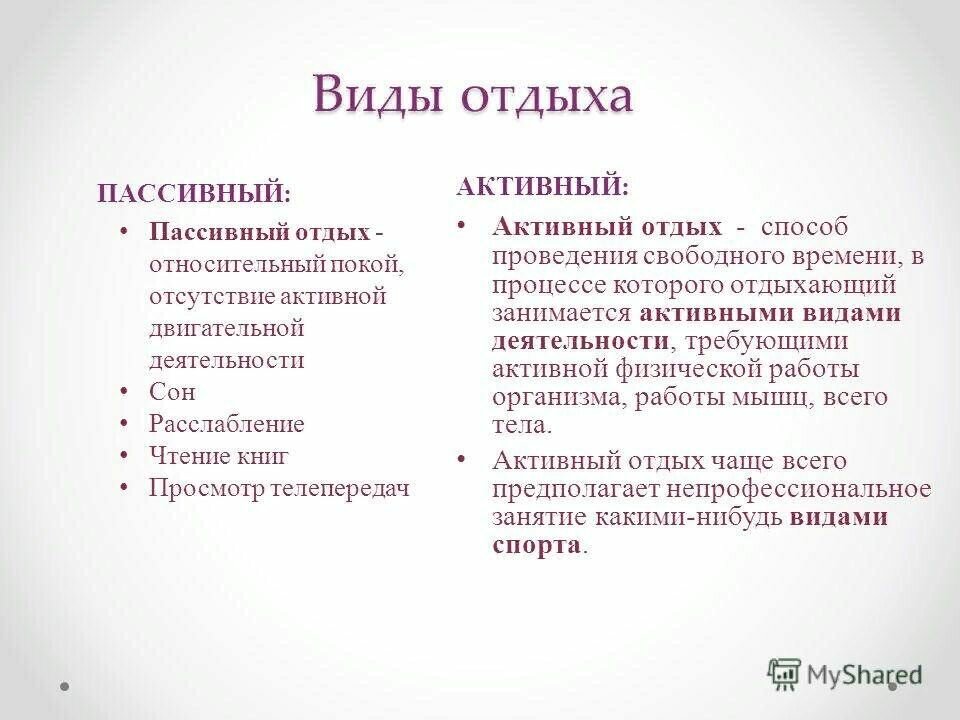 Виды отдыха

ПАССИВНЫЙ:

• Пассивный отдых - относительный покой, отсутствие активной двигательной деятельности
• Сон
• Расслабление
• Чтение книг
• Просмотр телепередач

АКТИВНЫЙ:

• Активный отдых - способ проведения свободного времени, в процессе которого отдыхающий занимается активными видами деятельности, требующими активной физической работы организма, работы мышц, всего тела.
• Активный отдых чаще всего предполагает непрофессиональное занятие какими-нибудь видами спорта.

MyShared